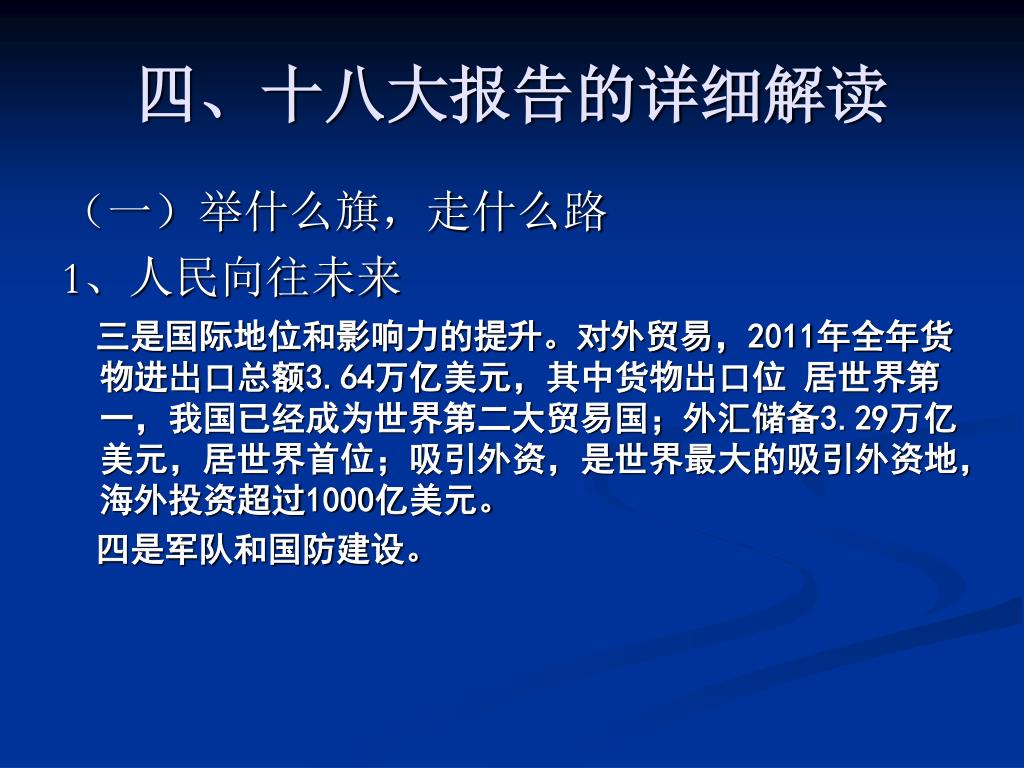 四、十八大报告的详细解读

（一）举什么旗，走什么路

1、人民向往未来

三是国际地位和影响力的提升。对外贸易，2011年全年货物进出口总额3.64万亿美元，其中货物出口位 居世界第一，我国已经成为世界第二大贸易国；外汇储备3.29万亿美元，居世界首位；吸引外资，是世界最大的吸引外资地，海外投资超过1000亿美元。

四是军队和国防建设。